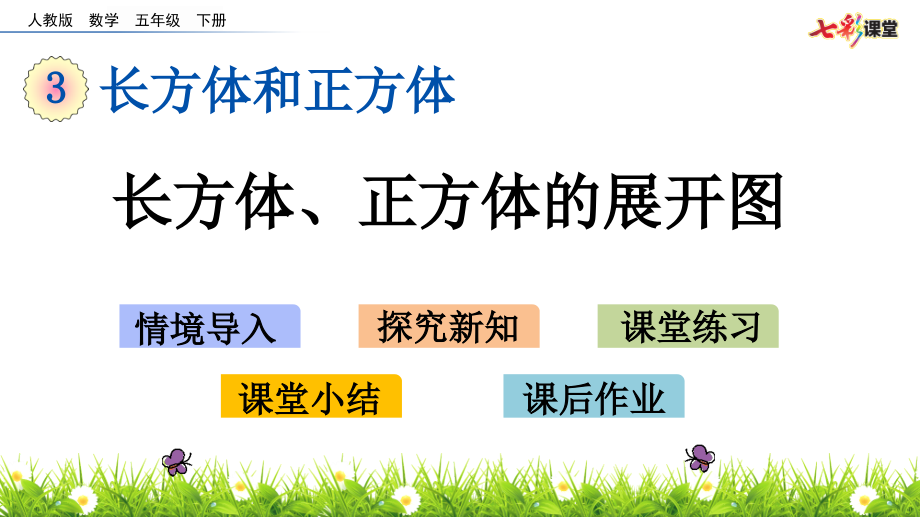 人教版 数学 五年级 下册

七彩课堂

3 长方体和正方体

长方体、正方体的展开图

情境导入

探究新知

课堂练习

课堂小结

课后作业